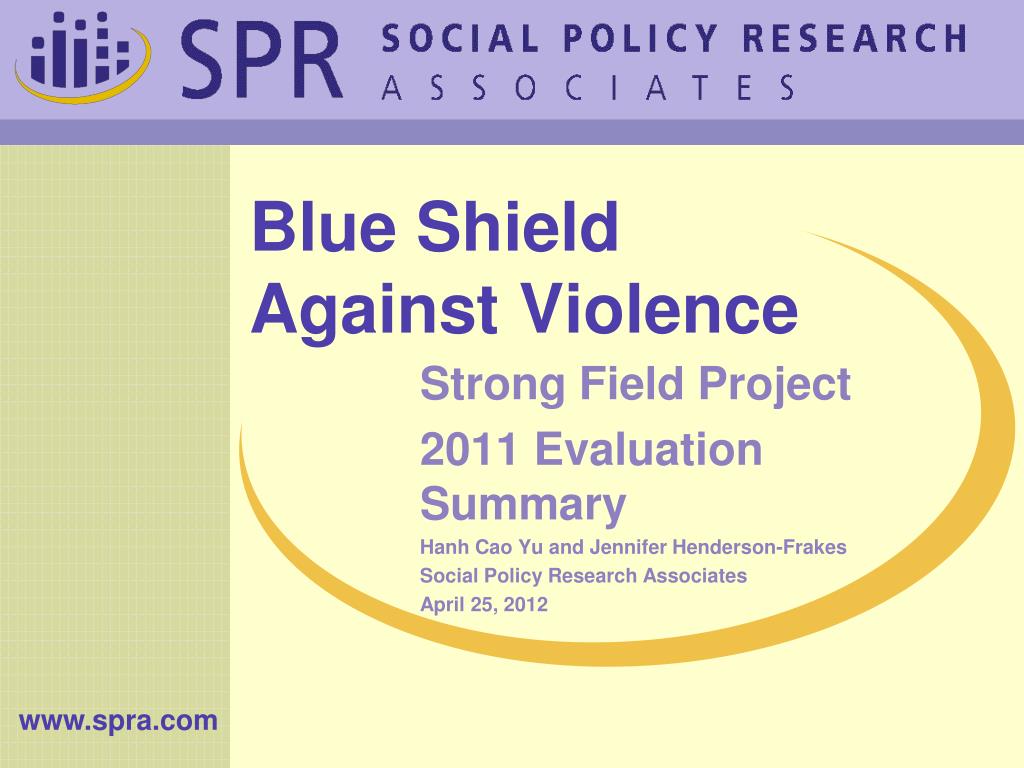 SPR SOCIAL POLICY RESEARCH ASSOCIATES

Blue Shield Against Violence

Strong Field Project

2011 Evaluation Summary

Hanh Cao Yu and Jennifer Henderson-Frakes

Social Policy Research Associates

April 25, 2012

www.spra.com